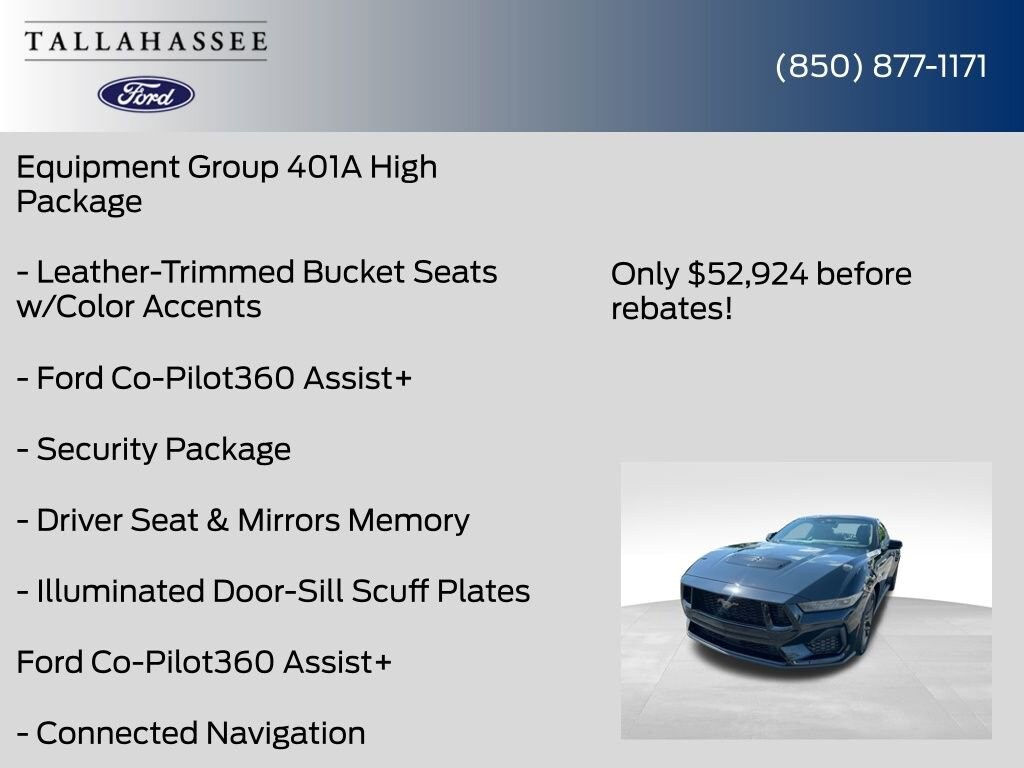 TALLAHASSEE
Ford

(850) 877-1171

Equipment Group 401A High Package

- Leather-Trimmed Bucket Seats w/Color Accents

- Ford Co-Pilot360 Assist+

- Security Package

- Driver Seat & Mirrors Memory

- Illuminated Door-Sill Scuff Plates

Ford Co-Pilot360 Assist+

- Connected Navigation

Only $52,924 before rebates!